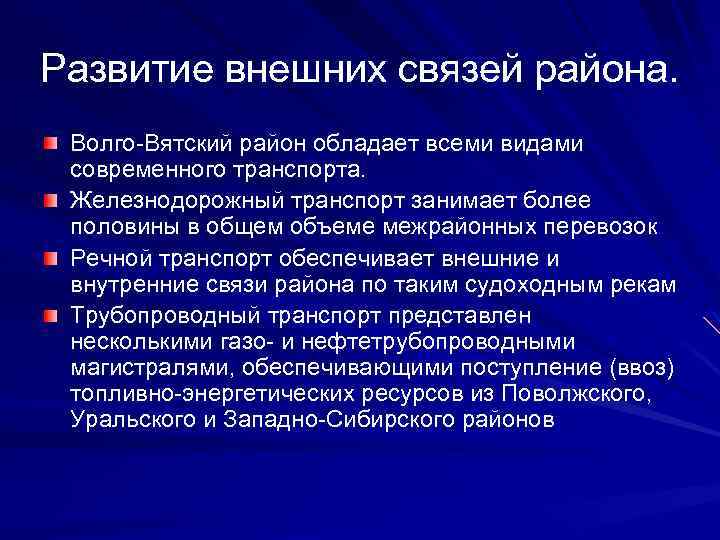 Развитие внешних связей района.

Волго-Вятский район обладает всеми видами современного транспорта.

Железнодорожный транспорт занимает более половины в общем объеме межрайонных перевозок

Речной транспорт обеспечивает внешние и внутренние связи района по таким судоходным рекам

Трубопроводный транспорт представлен несколькими газо- и нефтетрубопроводными магистралями, обеспечивающими поступление (ввоз) топливно-энергетических ресурсов из Поволжского, Уральского и Западно-Сибирского районов